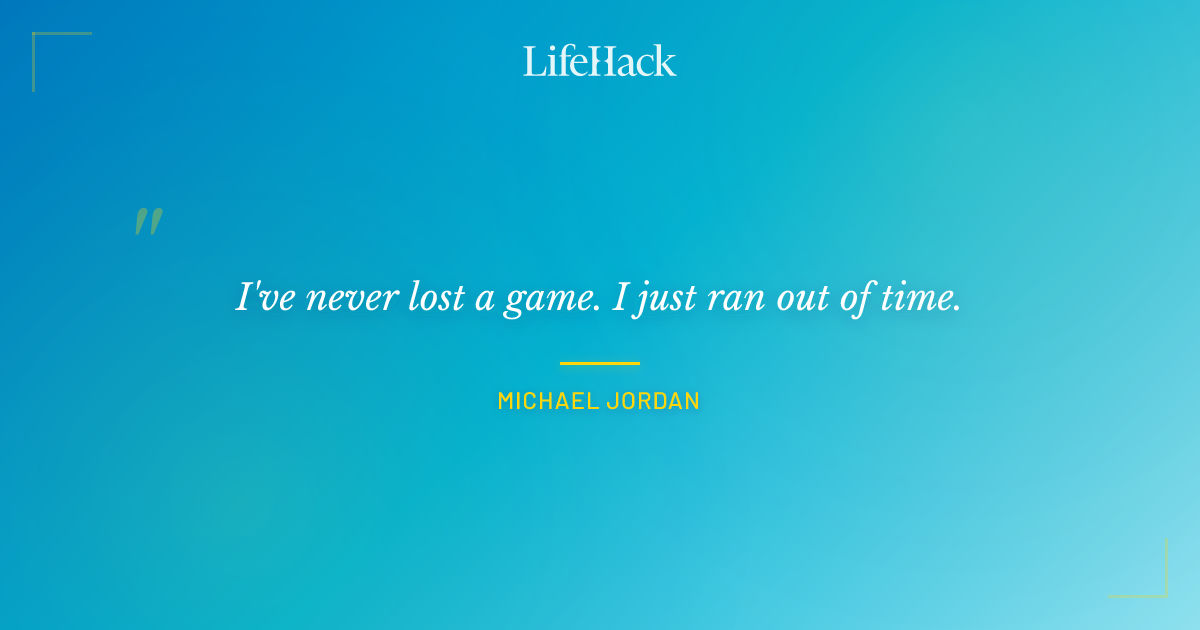 LifeHack

"

I've never lost a game. I just ran out of time.

MICHAEL JORDAN